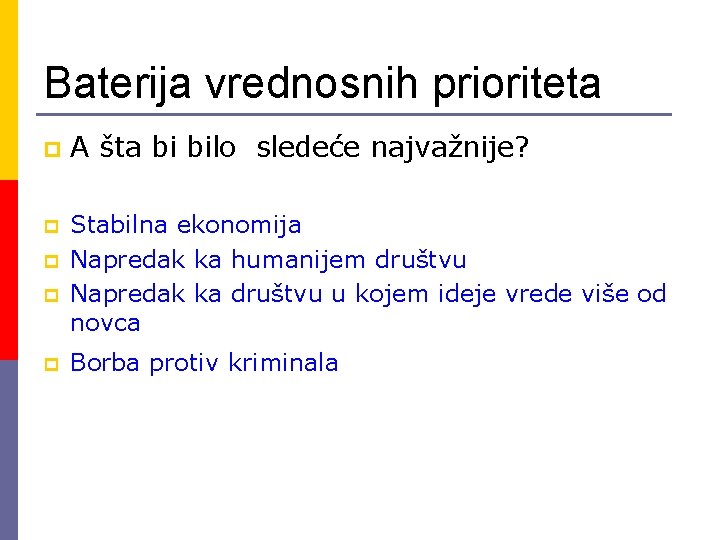 Baterija vrednosnih prioriteta

A šta bi bilo  sledeće najvažnije?

Stabilna ekonomija

Napredak ka humanijem društvu

Napredak ka društvu u kojem ideje vrede više od novca

Borba protiv kriminala